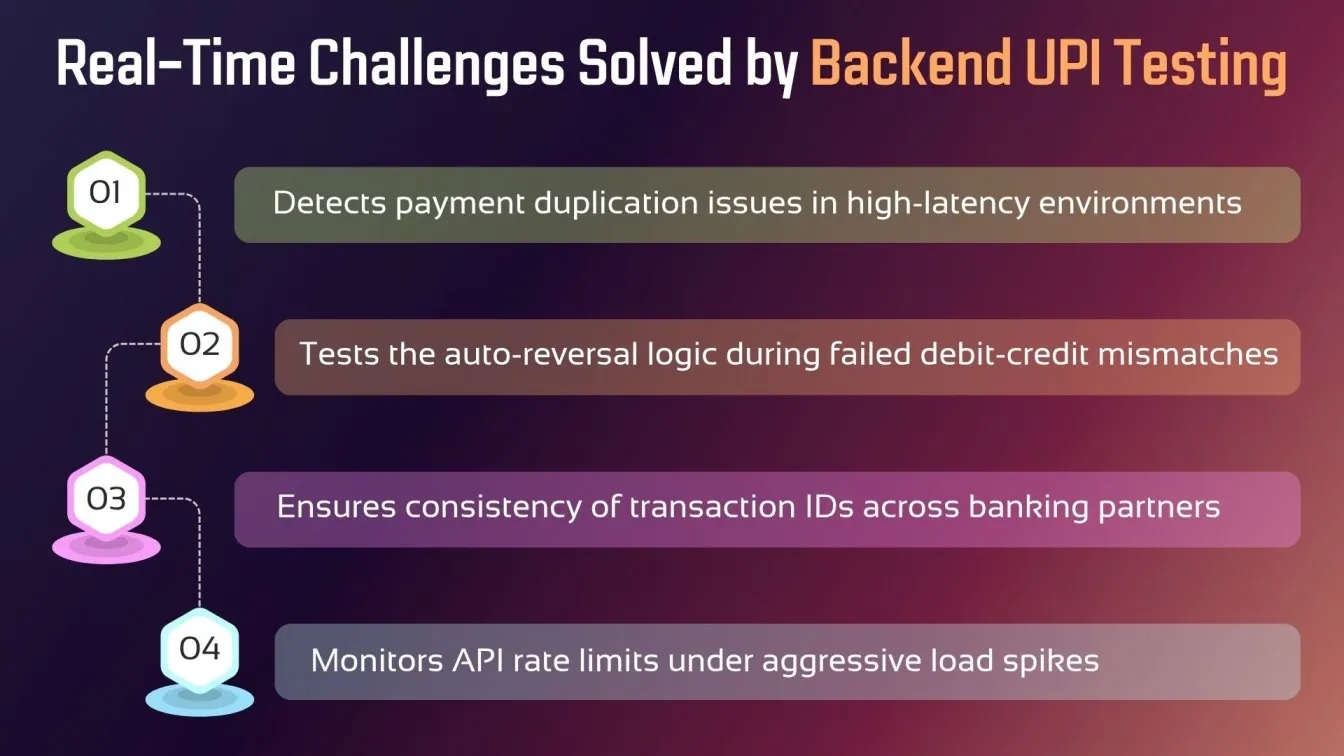 Real-Time Challenges Solved by Backend UPI Testing

01
Detects payment duplication issues in high-latency environments

02
Tests the auto-reversal logic during failed debit-credit mismatches

03
Ensures consistency of transaction IDs across banking partners

04
Monitors API rate limits under aggressive load spikes